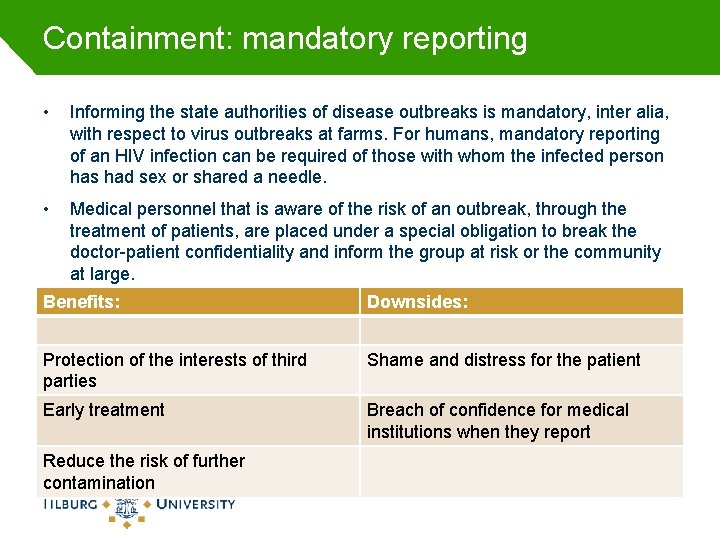 Containment: mandatory reporting

• Informing the state authorities of disease outbreaks is mandatory, inter alia, with respect to virus outbreaks at farms. For humans, mandatory reporting of an HIV infection can be required of those with whom the infected person has had sex or shared a needle.

• Medical personnel that is aware of the risk of an outbreak, through the treatment of patients, are placed under a special obligation to break the doctor-patient confidentiality and inform the group at risk or the community at large.

| Benefits: | Downsides: |
|---|---|
| | |
| Protection of the interests of third parties | Shame and distress for the patient |
| Early treatment | Breach of confidence for medical institutions when they report |
| Reduce the risk of further contamination | |

TILBURG UNIVERSITY